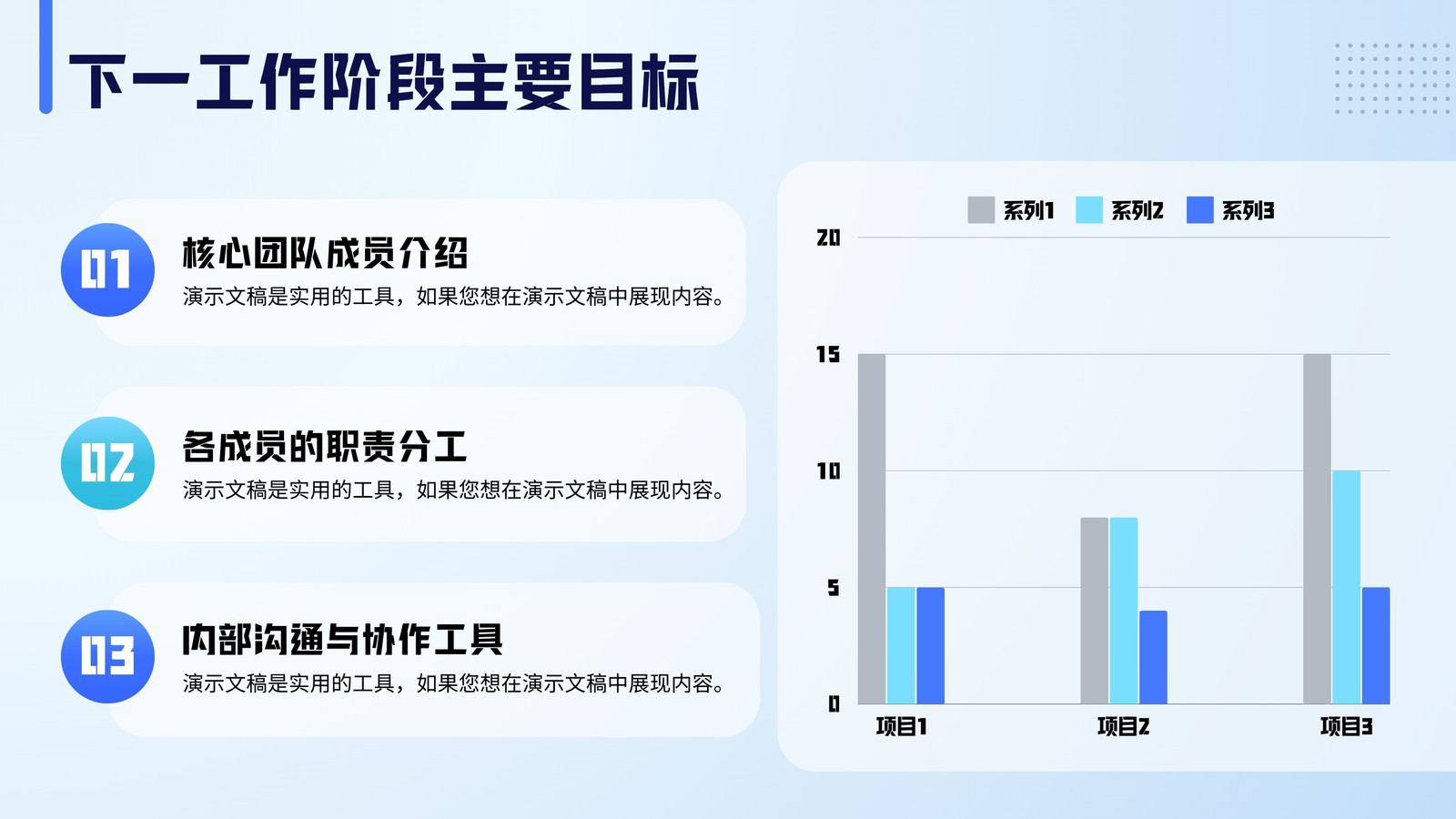 下一工作阶段主要目标

01
核心团队成员介绍
演示文稿是实用的工具，如果您想在演示文稿中展现内容。

02
各成员的职责分工
演示文稿是实用的工具，如果您想在演示文稿中展现内容。

03
内部沟通与协作工具
演示文稿是实用的工具，如果您想在演示文稿中展现内容。

系列1 系列2 系列3

20
15
10
5
0

项目1 项目2 项目3